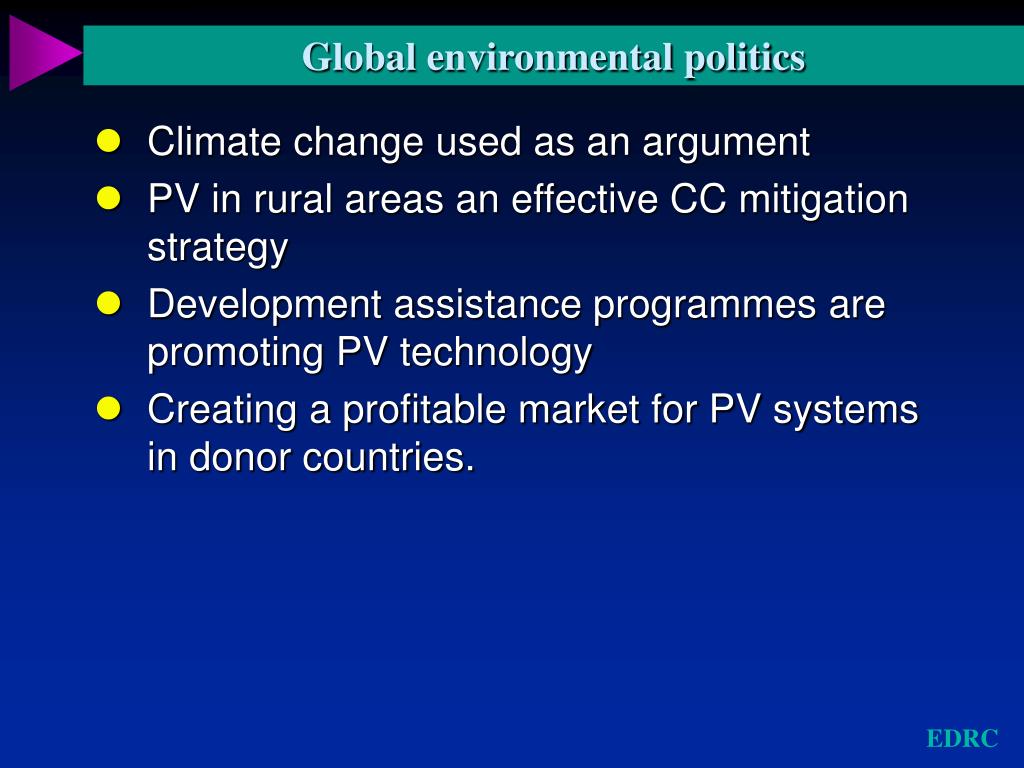 Global environmental politics

- Climate change used as an argument
- PV in rural areas an effective CC mitigation strategy
- Development assistance programmes are promoting PV technology
- Creating a profitable market for PV systems in donor countries.

EDRC